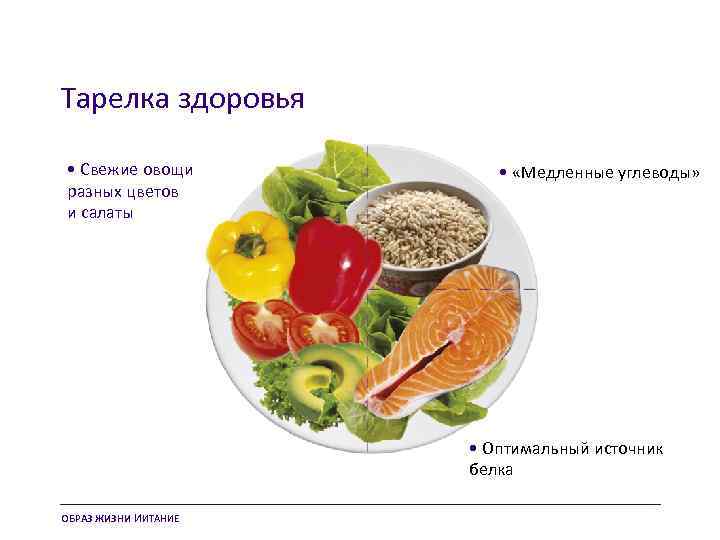 Тарелка здоровья

• Свежие овощи разных цветов и салаты

• «Медленные углеводы»

• Оптимальный источник белка

ОБРАЗ ЖИЗНИ ИИТАНИЕ